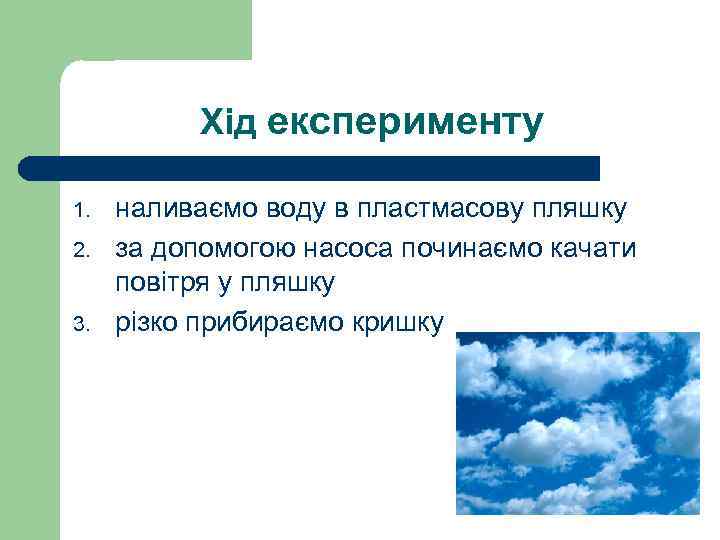 Хід експерименту

1. наливаємо воду в пластмасову пляшку
2. за допомогою насоса починаємо качати повітря у пляшку
3. різко прибираємо кришку